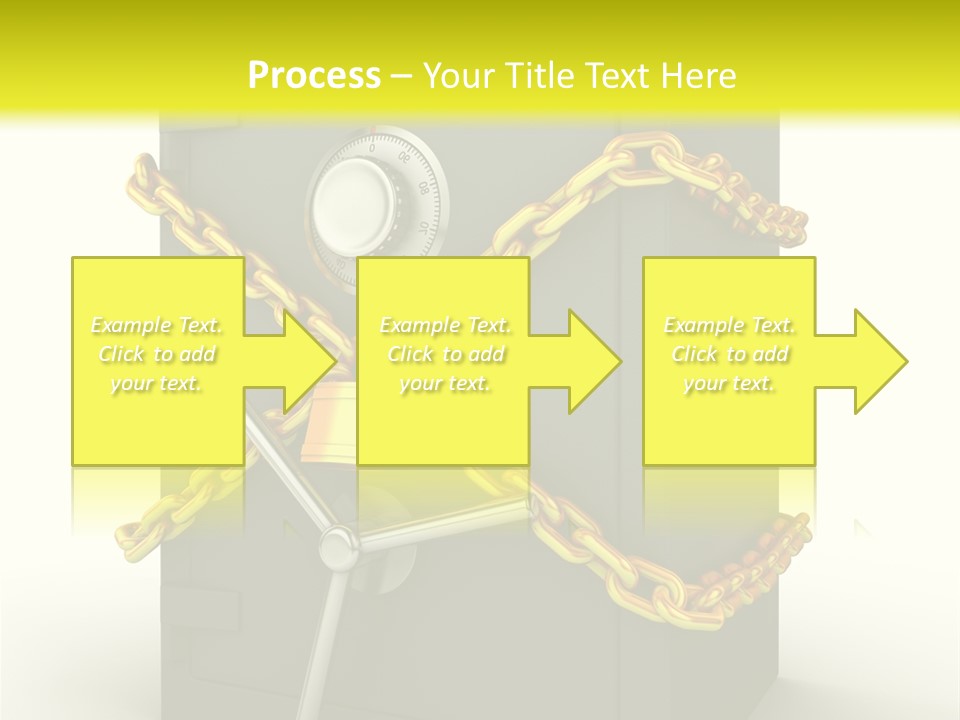 Process – Your Title Text Here

Example Text. Click to add your text.

Example Text. Click to add your text.

Example Text. Click to add your text.